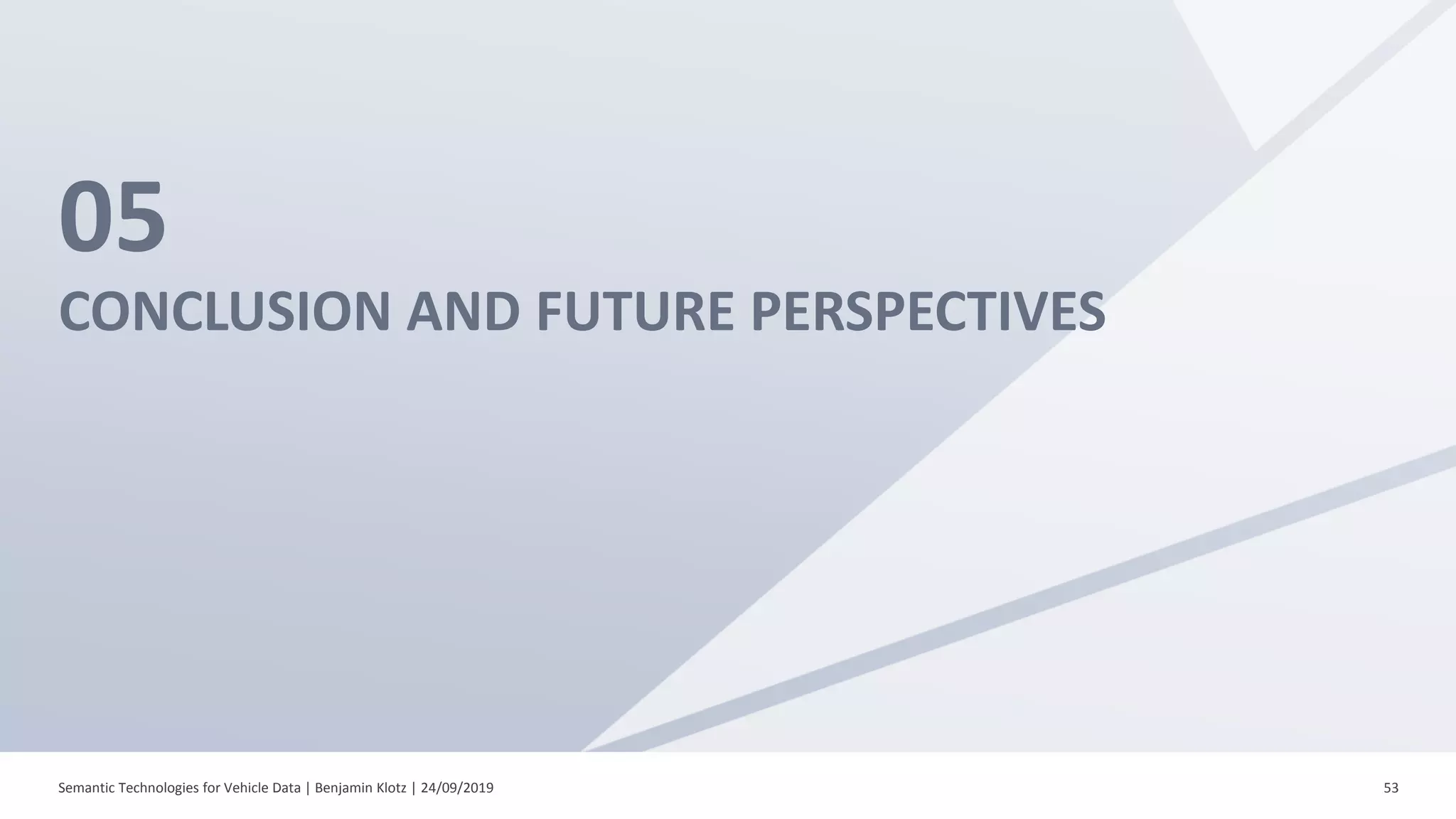 05
CONCLUSION AND FUTURE PERSPECTIVES

Semantic Technologies for Vehicle Data | Benjamin Klotz | 24/09/2019

53